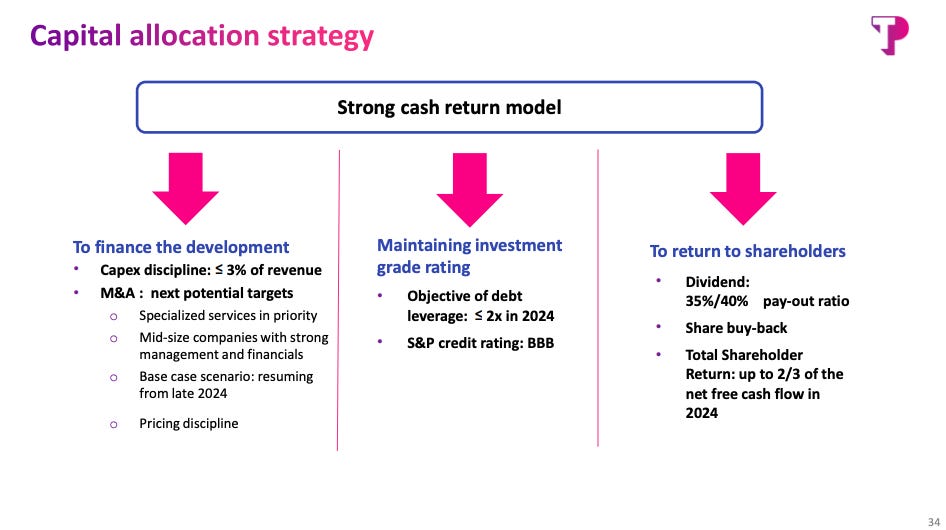 Capital allocation strategy

Strong cash return model

To finance the development
• Capex discipline: ≤ 3% of revenue
• M&A : next potential targets
  o Specialized services in priority
  o Mid-size companies with strong management and financials
  o Base case scenario: resuming from late 2024
  o Pricing discipline

Maintaining investment grade rating
• Objective of debt leverage: ≤ 2x in 2024
• S&P credit rating: BBB

To return to shareholders
• Dividend: 35%/40% pay-out ratio
• Share buy-back
• Total Shareholder Return: up to 2/3 of the net free cash flow in 2024

34